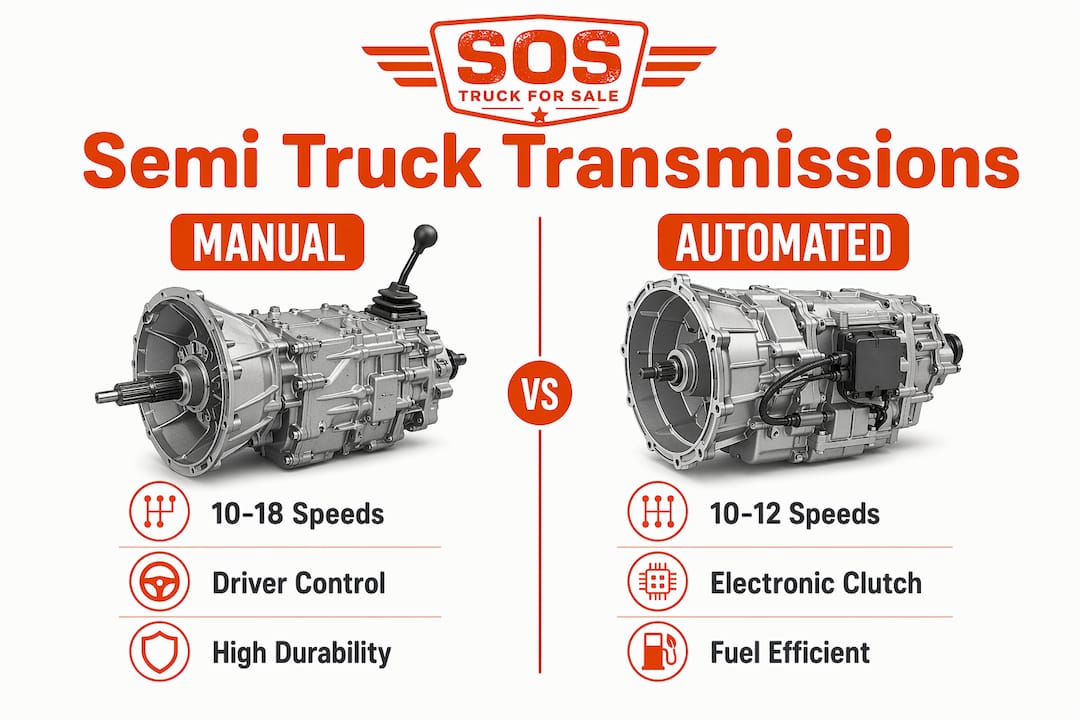 SOS
TRUCK FOR SALE

Semi Truck Transmissions

MANUAL

10-18 Speeds

Driver Control

High Durability

VS

AUTOMATED

10-12 Speeds

Electronic Clutch

Fuel Efficient